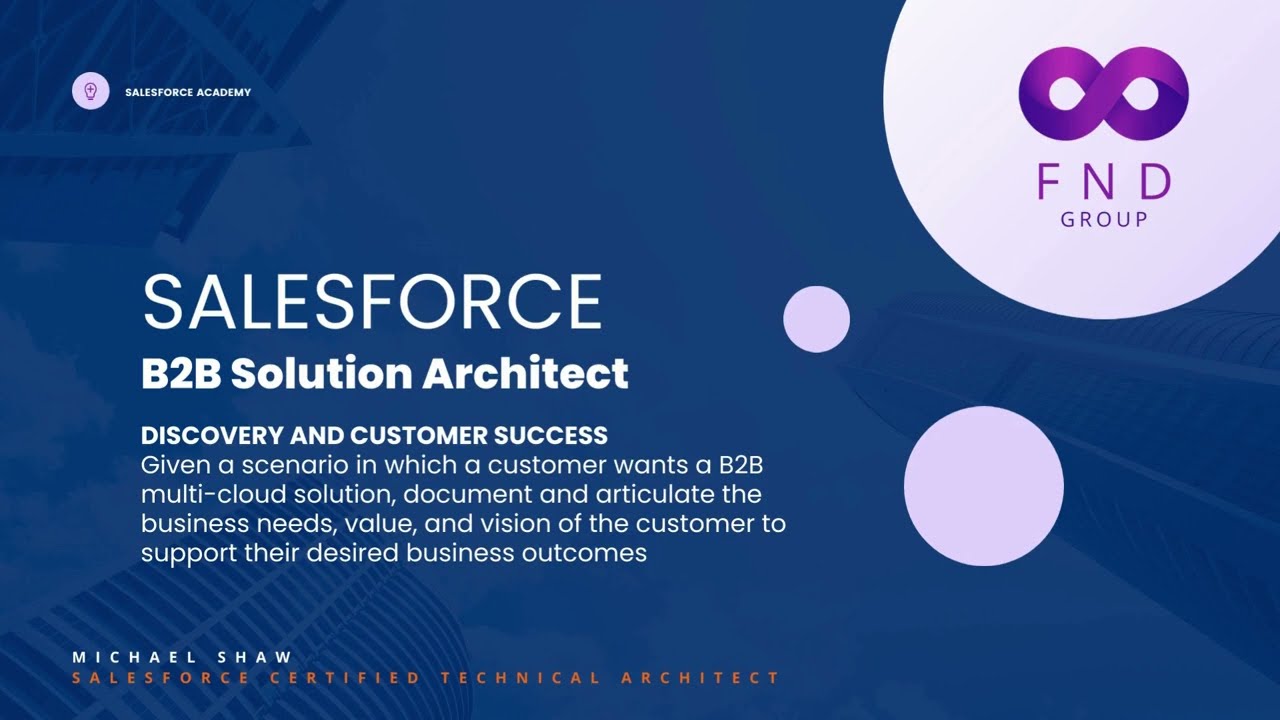 SALESFORCE ACADEMY

FND
GROUP

SALESFORCE
B2B Solution Architect

DISCOVERY AND CUSTOMER SUCCESS
Given a scenario in which a customer wants a B2B multi-cloud solution, document and articulate the business needs, value, and vision of the customer to support their desired business outcomes

MICHAEL SHAW
SALESFORCE CERTIFIED TECHNICAL ARCHITECT